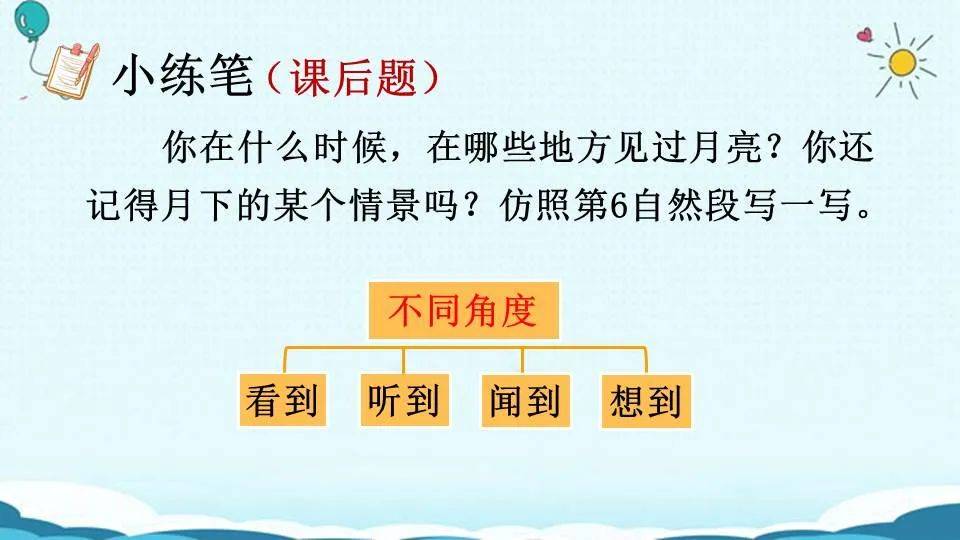 小练笔（课后题）

你在什么时候，在哪些地方见过月亮？你还记得月下的某个情景吗？仿照第6自然段写一写。

不同角度

看到 听到 闻到 想到